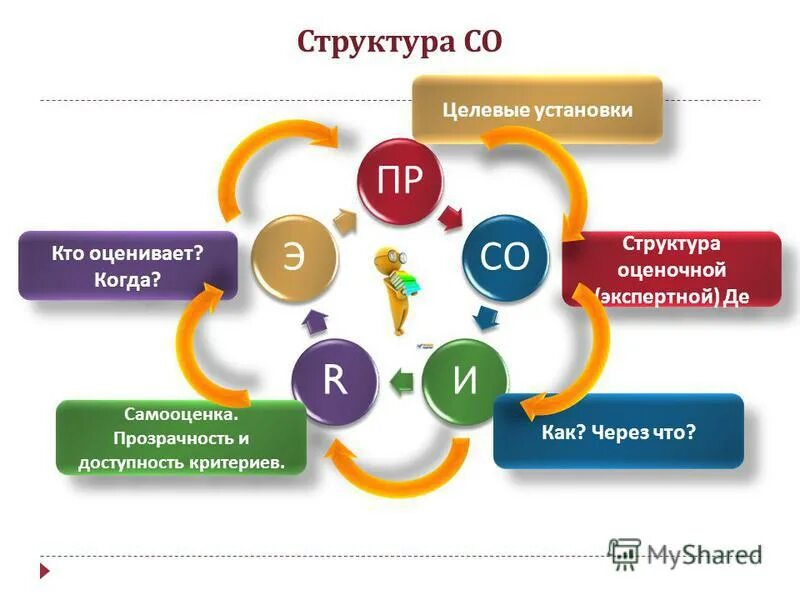 Структура СО

Целевые установки

ПР

СО

Структура оценочной (экспертной) Де

И

Как? Через что?

R

Самооценка. Прозрачность и доступность критериев.

Э

Кто оценивает? Когда?

MyShared